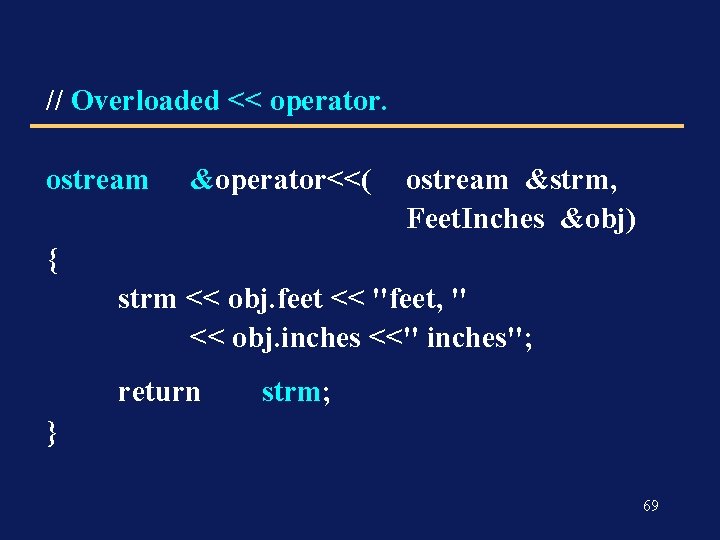 // Overloaded << operator.

ostream &operator<<( ostream &strm,
FeetInches &obj)
{
strm << obj.feet << "feet, "
<< obj.inches <<" inches";

return strm;
}

69